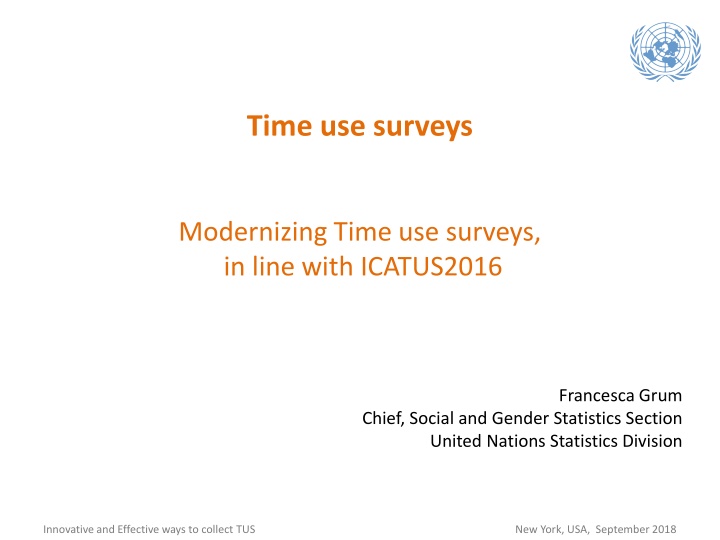 Time use surveys

Modernizing Time use surveys, in line with ICATUS2016

Francesca Grum
Chief, Social and Gender Statistics Section
United Nations Statistics Division

Innovative and Effective ways to collect TUS

New York, USA, September 2018